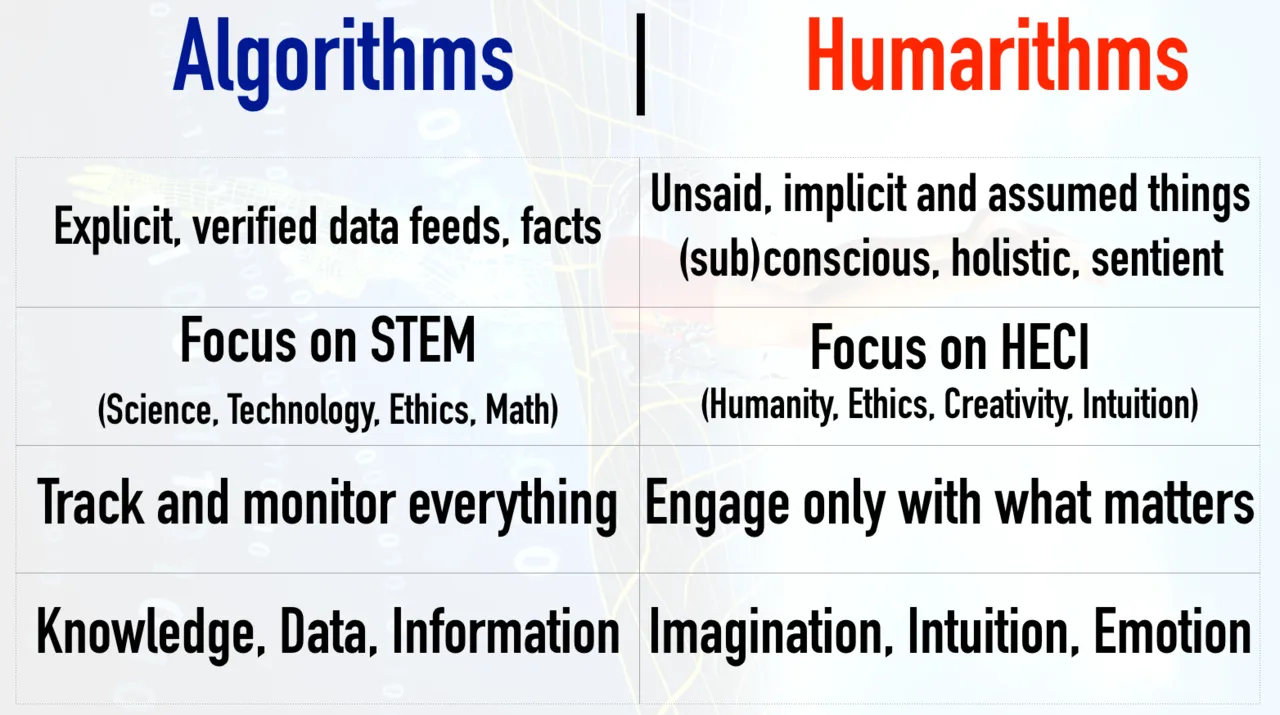 | Algorithms | Humarithms |
|---|---|
| Explicit, verified data feeds, facts | Unsaid, implicit and assumed things (sub)conscious, holistic, sentient |
| Focus on STEM (Science, Technology, Ethics, Math) | Focus on HECI (Humanity, Ethics, Creativity, Intuition) |
| Track and monitor everything | Engage only with what matters |
| Knowledge, Data, Information | Imagination, Intuition, Emotion |